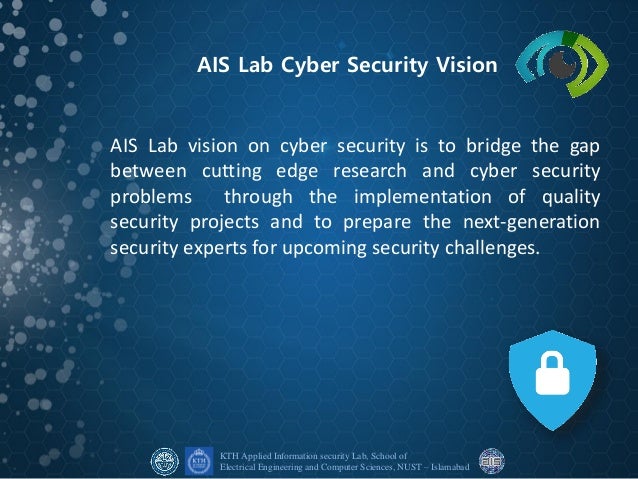 AIS Lab Cyber Security Vision

AIS Lab vision on cyber security is to bridge the gap between cutting edge research and cyber security problems through the implementation of quality security projects and to prepare the next-generation security experts for upcoming security challenges.

KTH

KTH Applied Information security Lab, School of Electrical Engineering and Computer Sciences, NUST – Islamabad

AIS